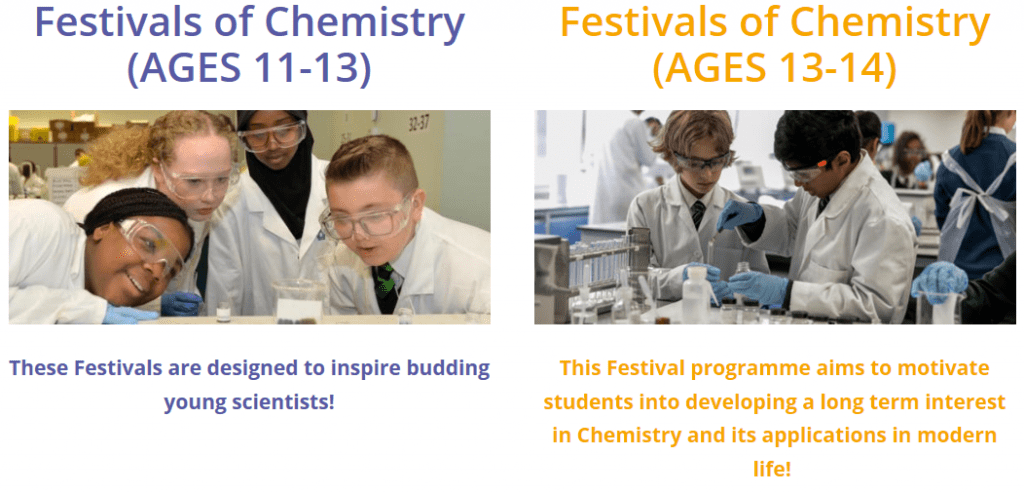 Festivals of Chemistry
(AGES 11-13)

32-37

These Festivals are designed to inspire budding young scientists!

Festivals of Chemistry
(AGES 13-14)

This Festival programme aims to motivate students into developing a long term interest in Chemistry and its applications in modern life!